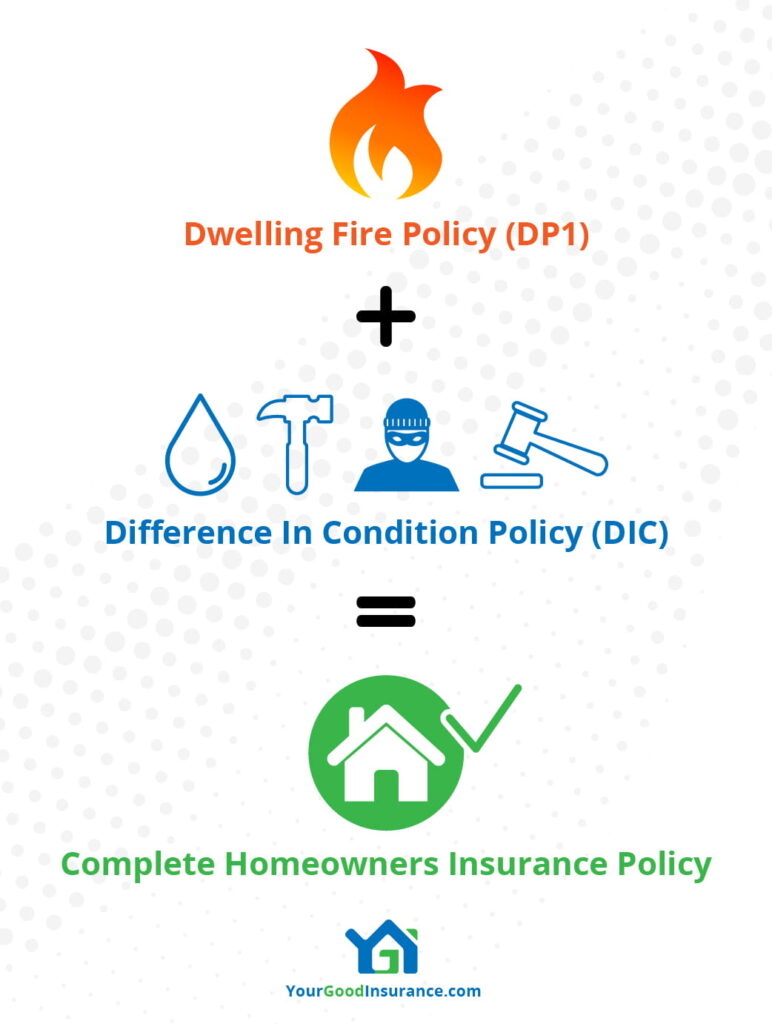 Dwelling Fire Policy (DP1)

+

Difference In Condition Policy (DIC)

=

Complete Homeowners Insurance Policy

YourGoodInsurance.com